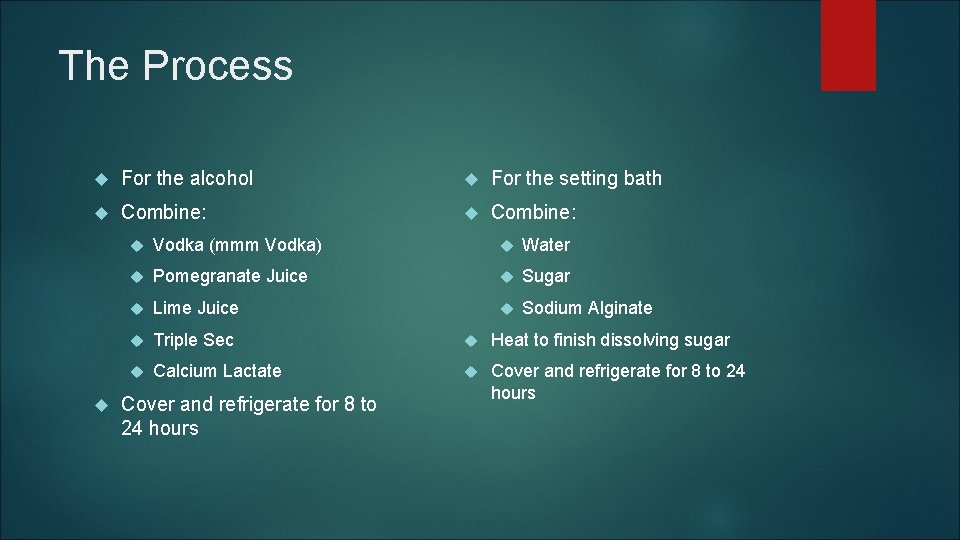 The Process

For the alcohol

Combine:

Vodka (mmm Vodka)

Pomegranate Juice

Lime Juice

Triple Sec

Calcium Lactate

Cover and refrigerate for 8 to 24 hours

For the setting bath

Combine:

Water

Sugar

Sodium Alginate

Heat to finish dissolving sugar

Cover and refrigerate for 8 to 24 hours